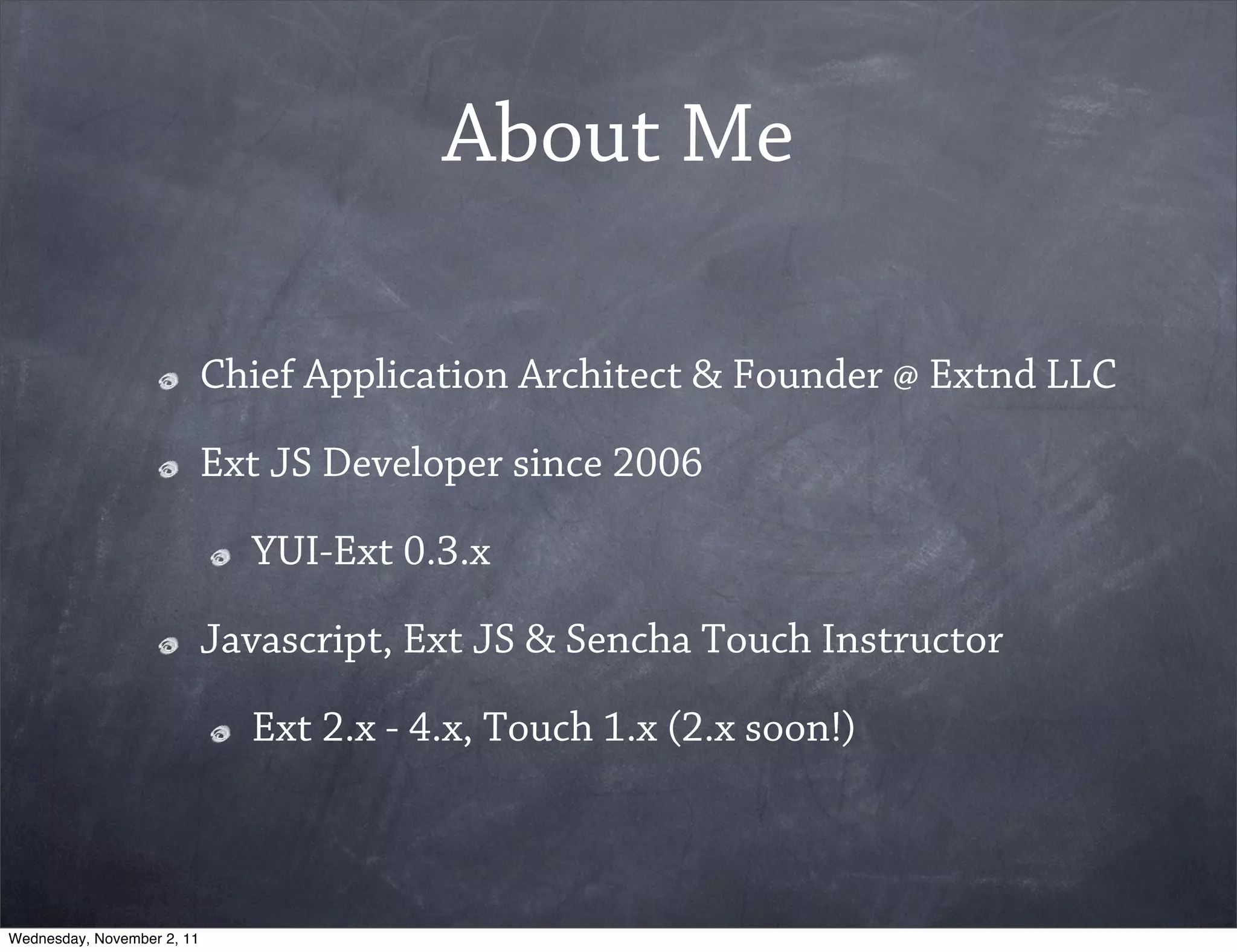 About Me

Chief Application Architect & Founder @ Extnd LLC

Ext JS Developer since 2006

YUI-Ext 0.3.x

Javascript, Ext JS & Sencha Touch Instructor

Ext 2.x - 4.x, Touch 1.x (2.x soon!)

Wednesday, November 2, 11